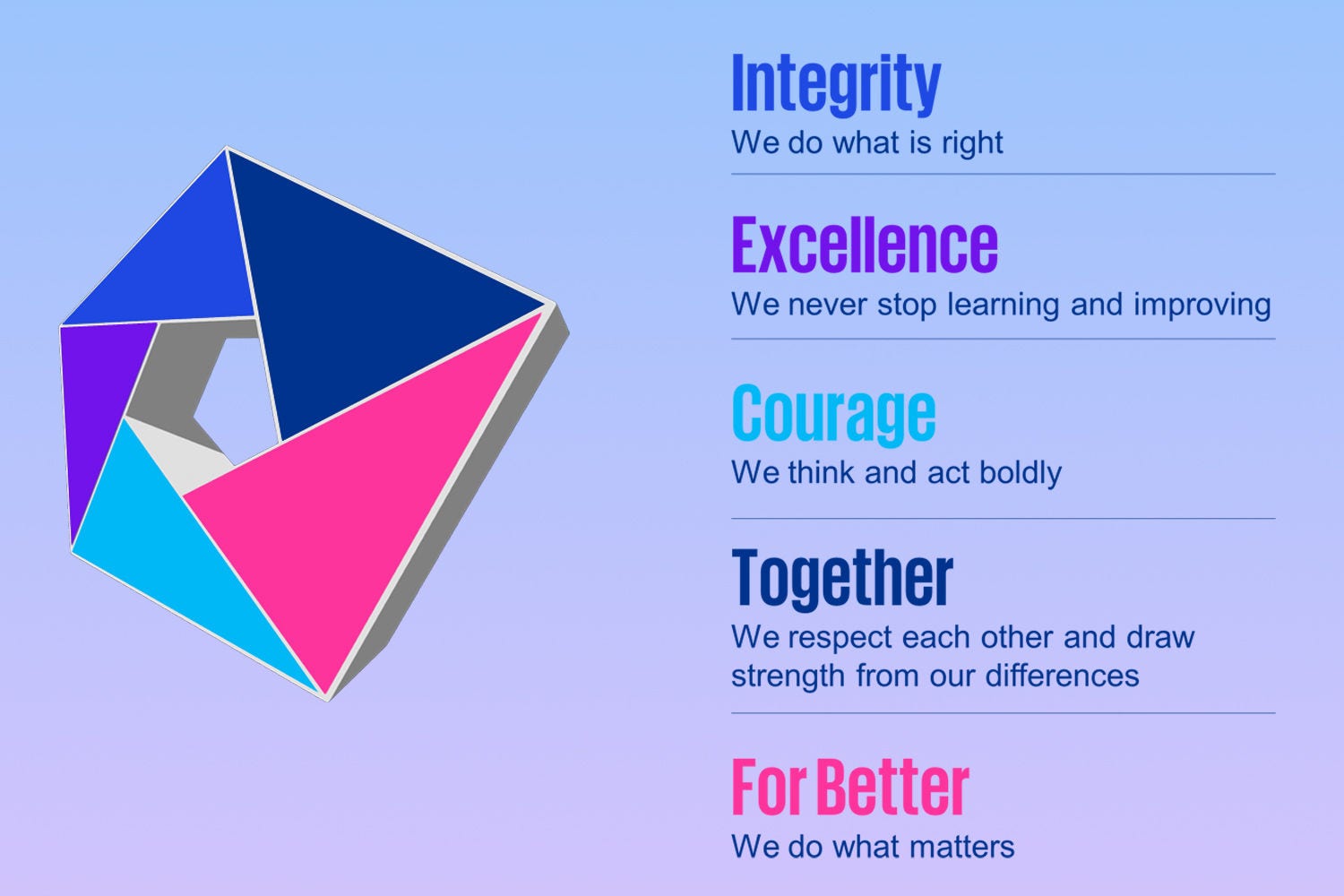 Integrity
We do what is right

Excellence
We never stop learning and improving

Courage
We think and act boldly

Together
We respect each other and draw strength from our differences

For Better
We do what matters